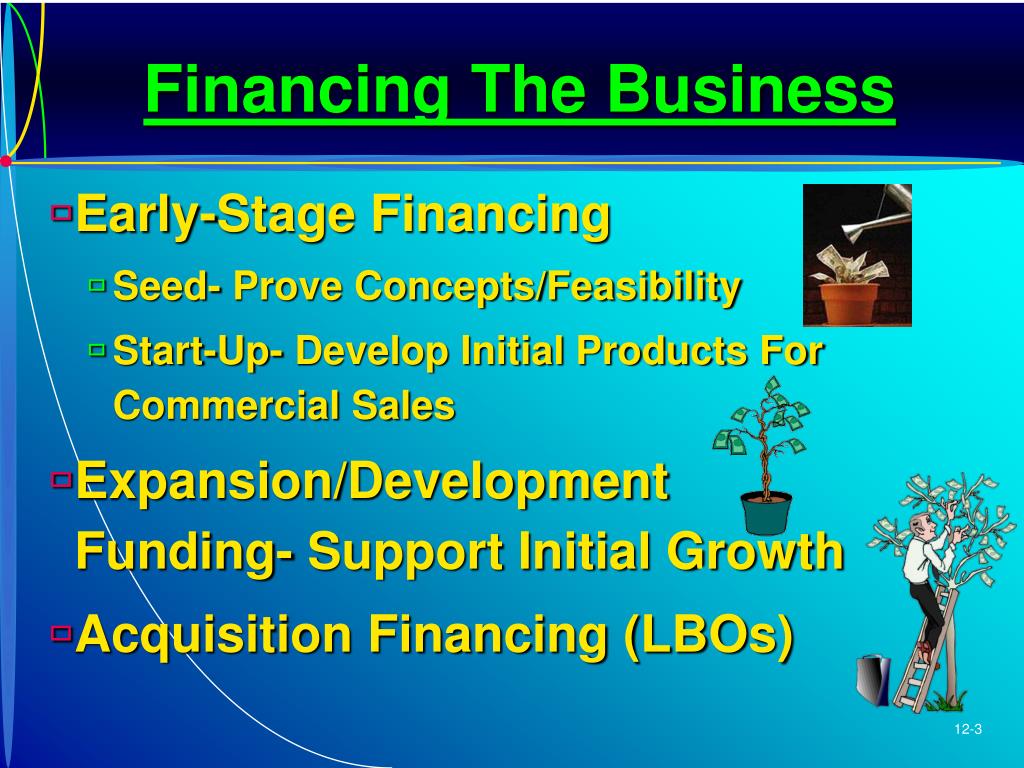 Financing The Business

Early-Stage Financing

Seed- Prove Concepts/Feasibility

Start-Up- Develop Initial Products For Commercial Sales

Expansion/Development Funding- Support Initial Growth

Acquisition Financing (LBOs)

12-3